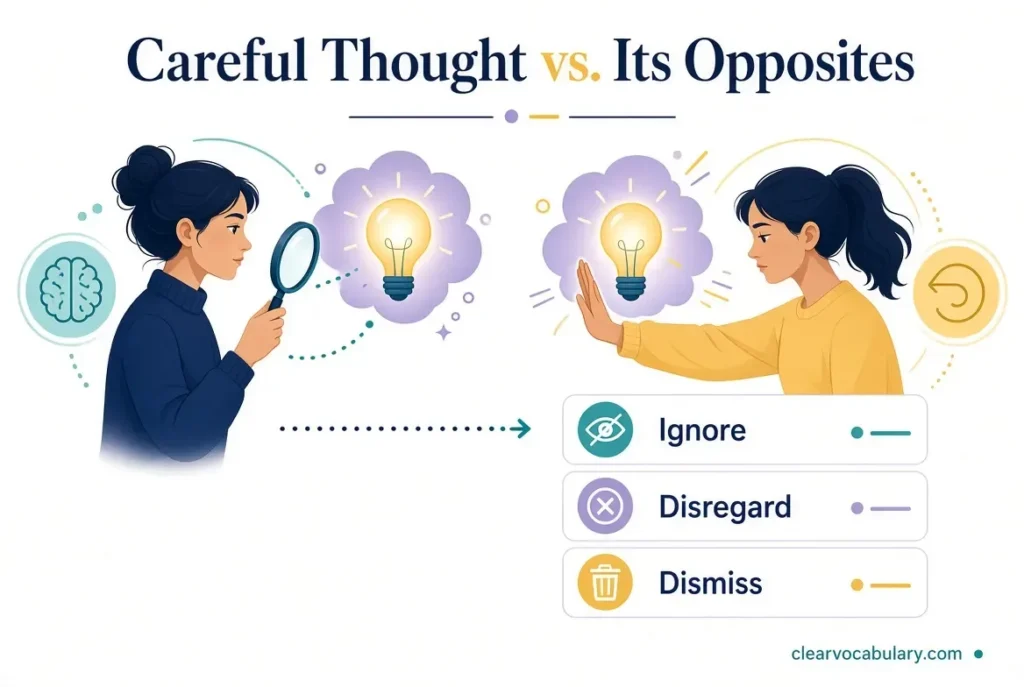 Careful Thought vs. Its Opposites

Ignore

Disregard

Dismiss

clearvocabulary.com